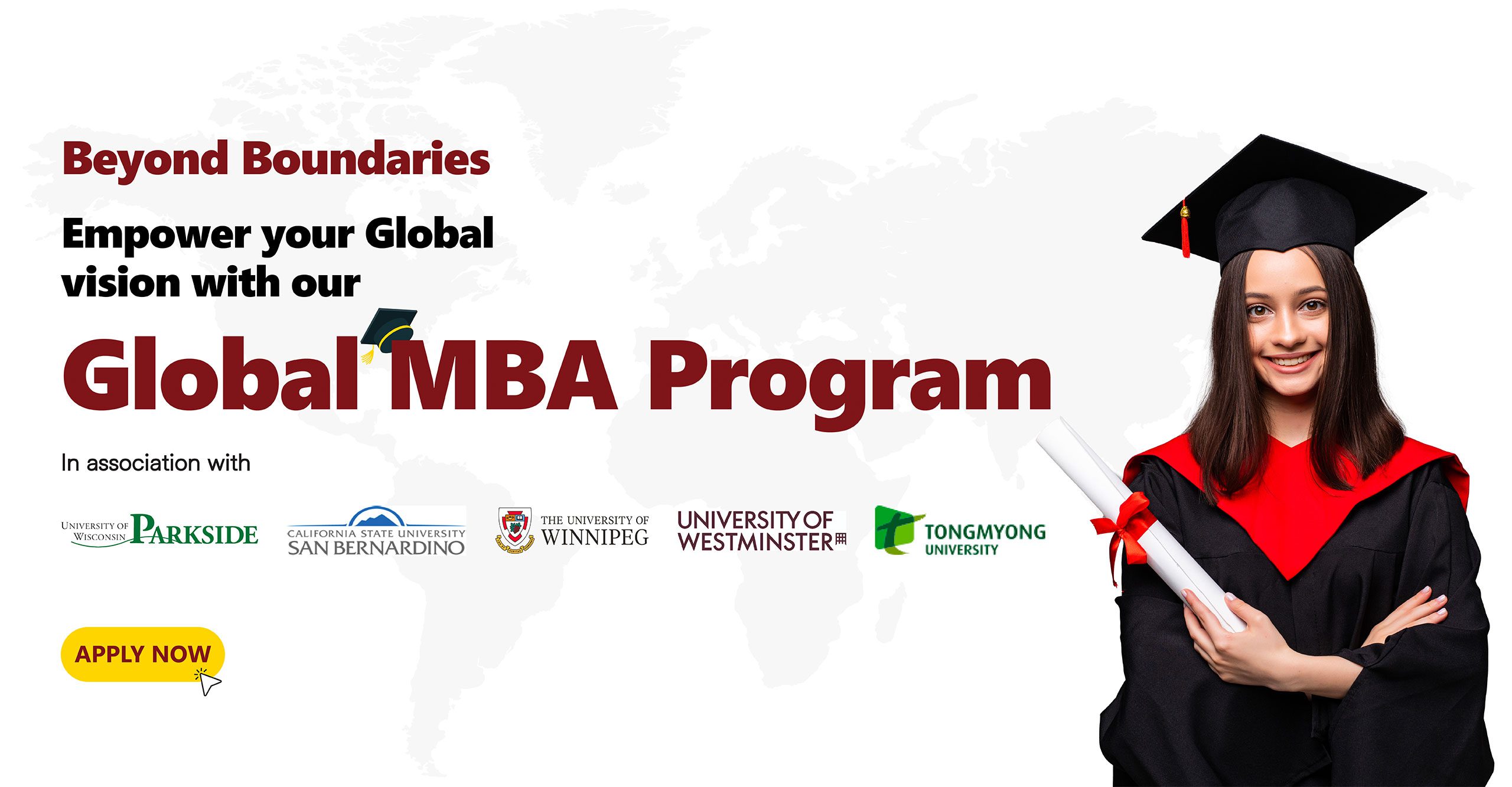 Beyond Boundaries

Empower your Global vision with our

Global MBA Program

In association with

UNIVERSITY OF WISCONSIN PARKSIDE

CALIFORNIA STATE UNIVERSITY SAN BERNARDINO

THE UNIVERSITY OF WINNIPEG

UNIVERSITY OF WESTMINSTER

TONGMYONG UNIVERSITY

APPLY NOW